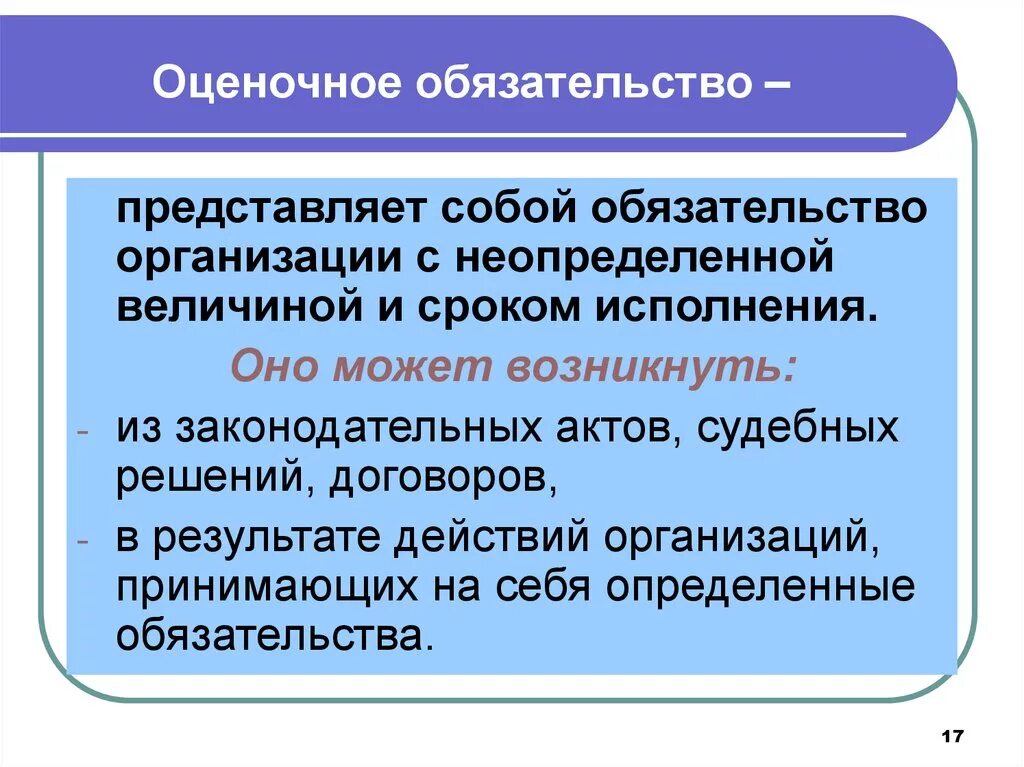 Оценочное обязательство –

представляет собой обязательство организации с неопределенной величиной и сроком исполнения.

Оно может возникнуть:

- из законодательных актов, судебных решений, договоров,
- в результате действий организаций, принимающих на себя определенные обязательства.

17